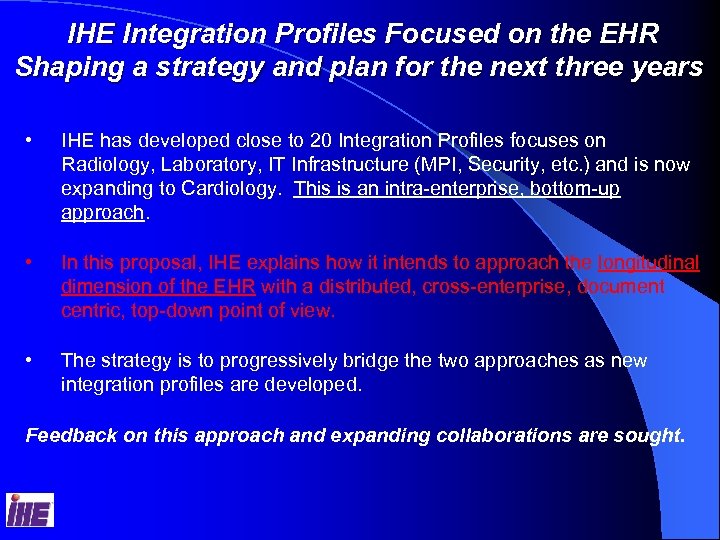 IHE Integration Profiles Focused on the EHR
Shaping a strategy and plan for the next three years

• IHE has developed close to 20 Integration Profiles focuses on Radiology, Laboratory, IT Infrastructure (MPI, Security, etc.) and is now expanding to Cardiology. This is an intra-enterprise, bottom-up approach.

• In this proposal, IHE explains how it intends to approach the longitudinal dimension of the EHR with a distributed, cross-enterprise, document centric, top-down point of view.

• The strategy is to progressively bridge the two approaches as new integration profiles are developed.

Feedback on this approach and expanding collaborations are sought.

IHE